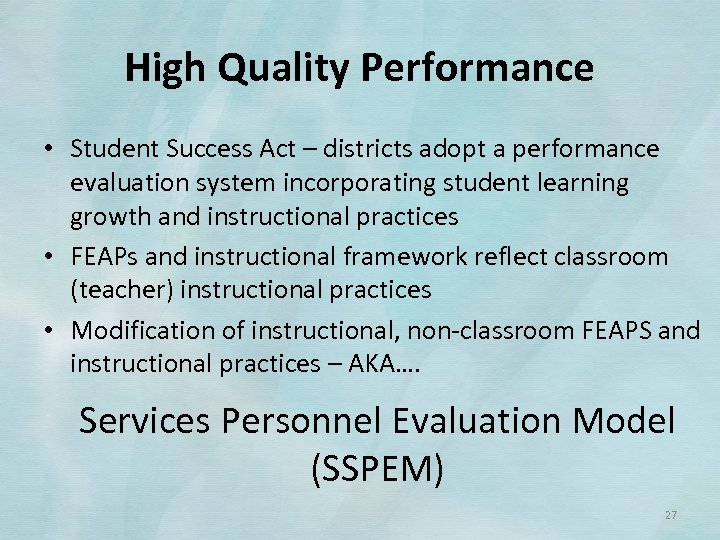 High Quality Performance

• Student Success Act – districts adopt a performance evaluation system incorporating student learning growth and instructional practices
• FEAPs and instructional framework reflect classroom (teacher) instructional practices
• Modification of instructional, non-classroom FEAPS and instructional practices – AKA….

Services Personnel Evaluation Model (SSPEM)

27